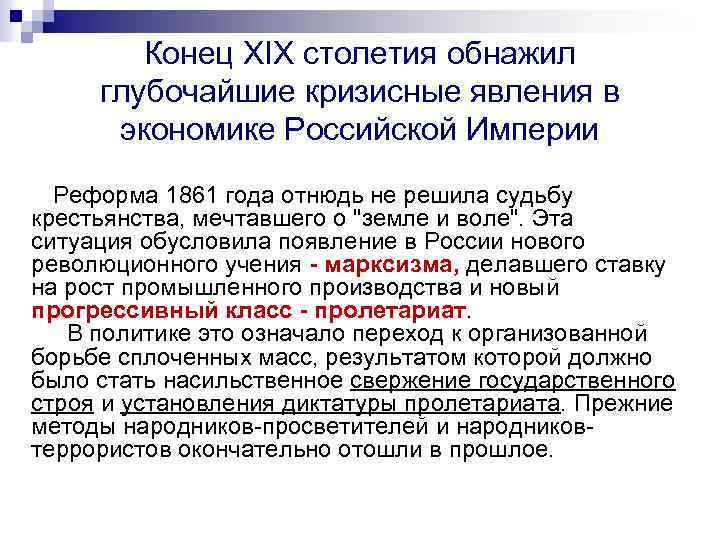 Конец XIX столетия обнажил глубочайшие кризисные явления в экономике Российской Империи

Реформа 1861 года отнюдь не решила судьбу крестьянства, мечтавшего о "земле и воле". Эта ситуация обусловила появление в России нового революционного учения - марксизма, делавшего ставку на рост промышленного производства и новый прогрессивный класс - пролетариат.

В политике это означало переход к организованной борьбе сплоченных масс, результатом которой должно было стать насильственное свержение государственного строя и установления диктатуры пролетариата. Прежние методы народников-просветителей и народников-террористов окончательно отошли в прошлое.